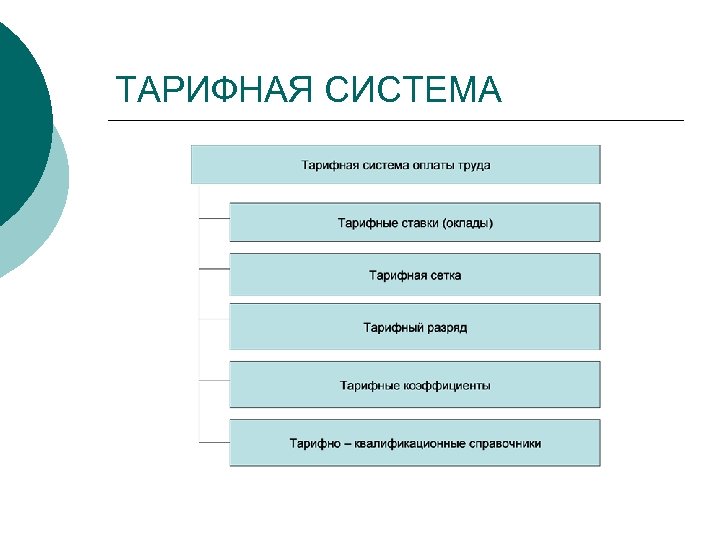 ТАРИФНАЯ СИСТЕМА

Тарифная система оплаты труда

Тарифные ставки (оклады)

Тарифная сетка

Тарифный разряд

Тарифные коэффициенты

Тарифно – квалификационные справочники